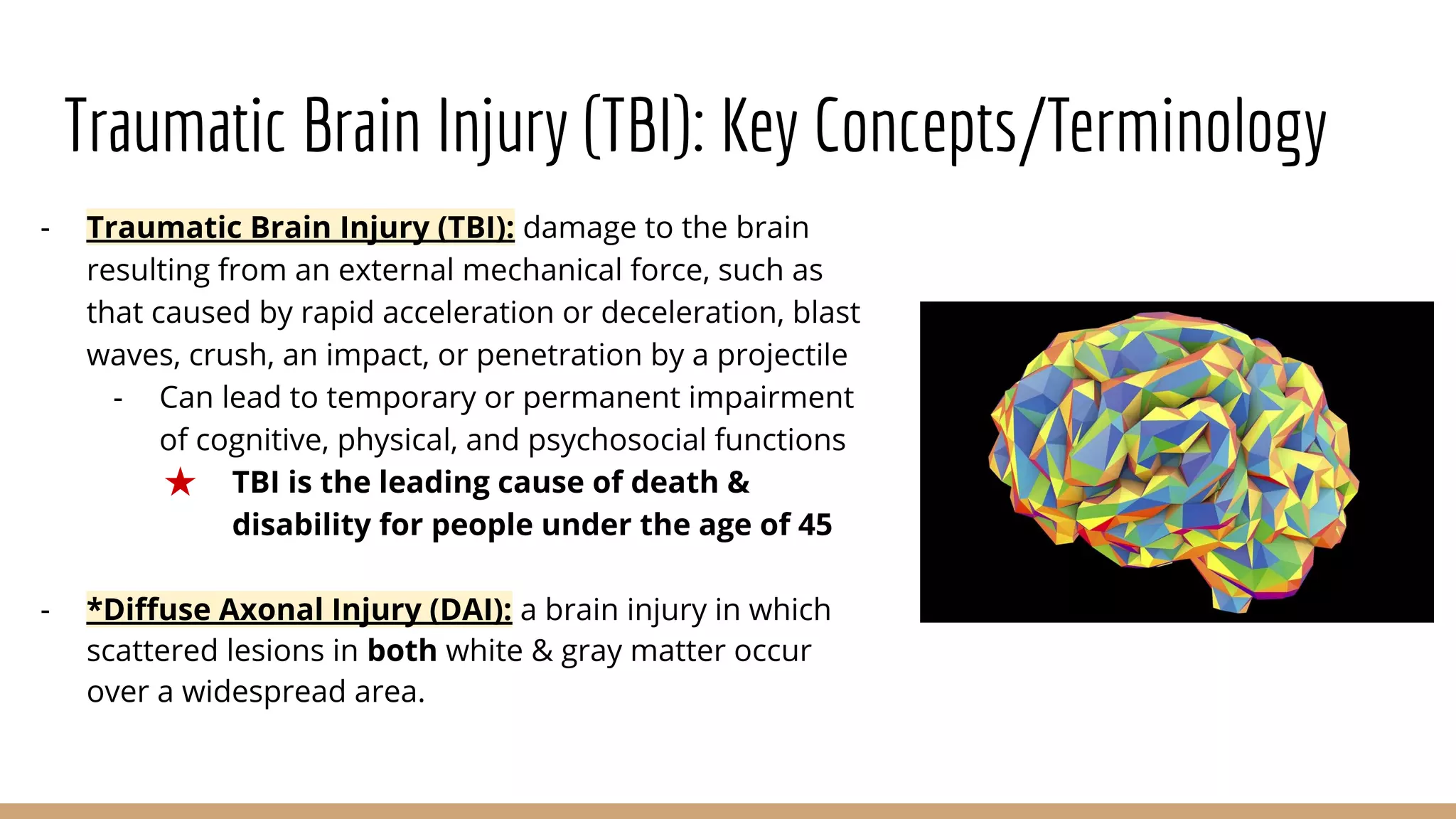 Traumatic Brain Injury (TBI): Key Concepts/Terminology

- Traumatic Brain Injury (TBI): damage to the brain resulting from an external mechanical force, such as that caused by rapid acceleration or deceleration, blast waves, crush, an impact, or penetration by a projectile
- Can lead to temporary or permanent impairment of cognitive, physical, and psychosocial functions
★ TBI is the leading cause of death & disability for people under the age of 45

- *Diffuse Axonal Injury (DAI): a brain injury in which scattered lesions in both white & gray matter occur over a widespread area.